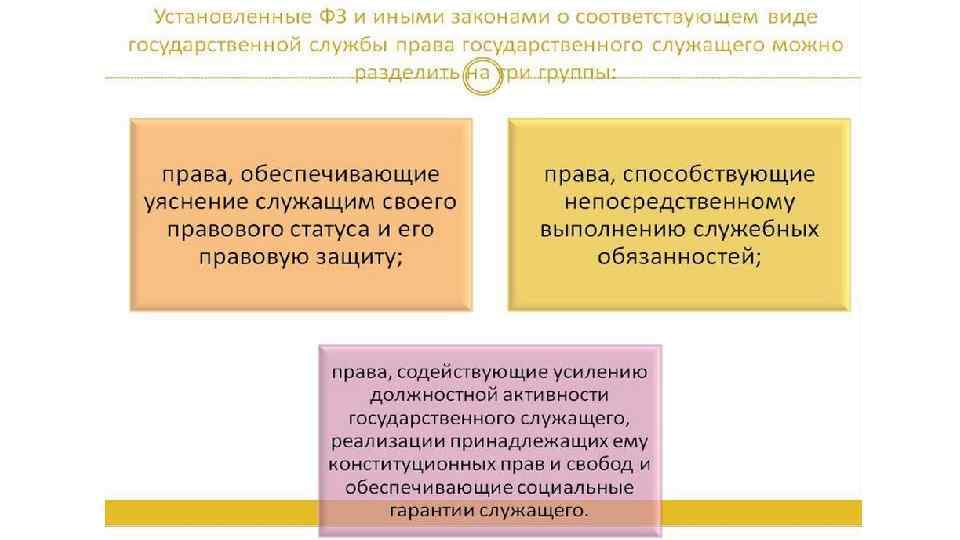 Установленные ФЗ и иными законами о соответствующем виде государственной службы права государственного служащего можно разделить на три группы:

права, обеспечивающие уяснение служащим своего правового статуса и его правовую защиту;

права, способствующие непосредственному выполнению служебных обязанностей;

права, содействующие усилению должностной активности государственного служащего, реализации принадлежащих ему конституционных прав и свобод и обеспечивающие социальные гарантии служащего.